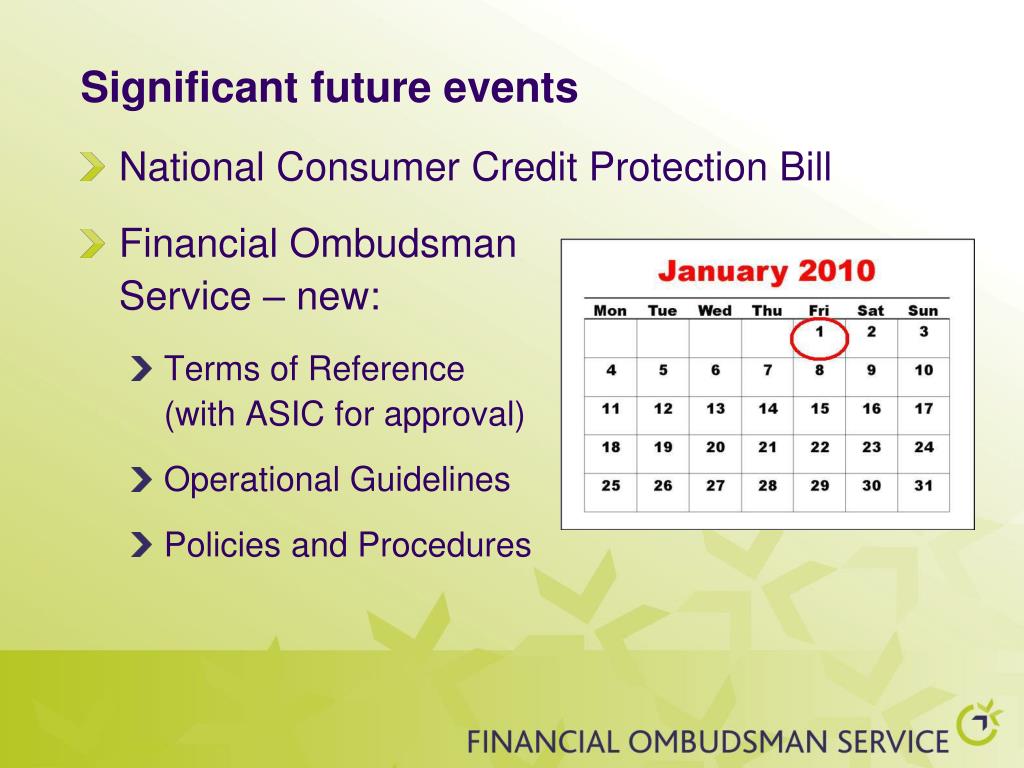 Significant future events

National Consumer Credit Protection Bill

Financial Ombudsman Service – new:

Terms of Reference (with ASIC for approval)

Operational Guidelines

Policies and Procedures

January 2010

| Mon | Tue | Wed | Thu | Fri | Sat | Sun |
|---|---|---|---|---|---|---|
| | | | | 1 | 2 | 3 |
| 4 | 5 | 6 | 7 | 8 | 9 | 10 |
| 11 | 12 | 13 | 14 | 15 | 16 | 17 |
| 18 | 19 | 20 | 21 | 22 | 23 | 24 |
| 25 | 26 | 27 | 28 | 29 | 30 | 31 |

FINANCIAL OMBUDSMAN SERVICE